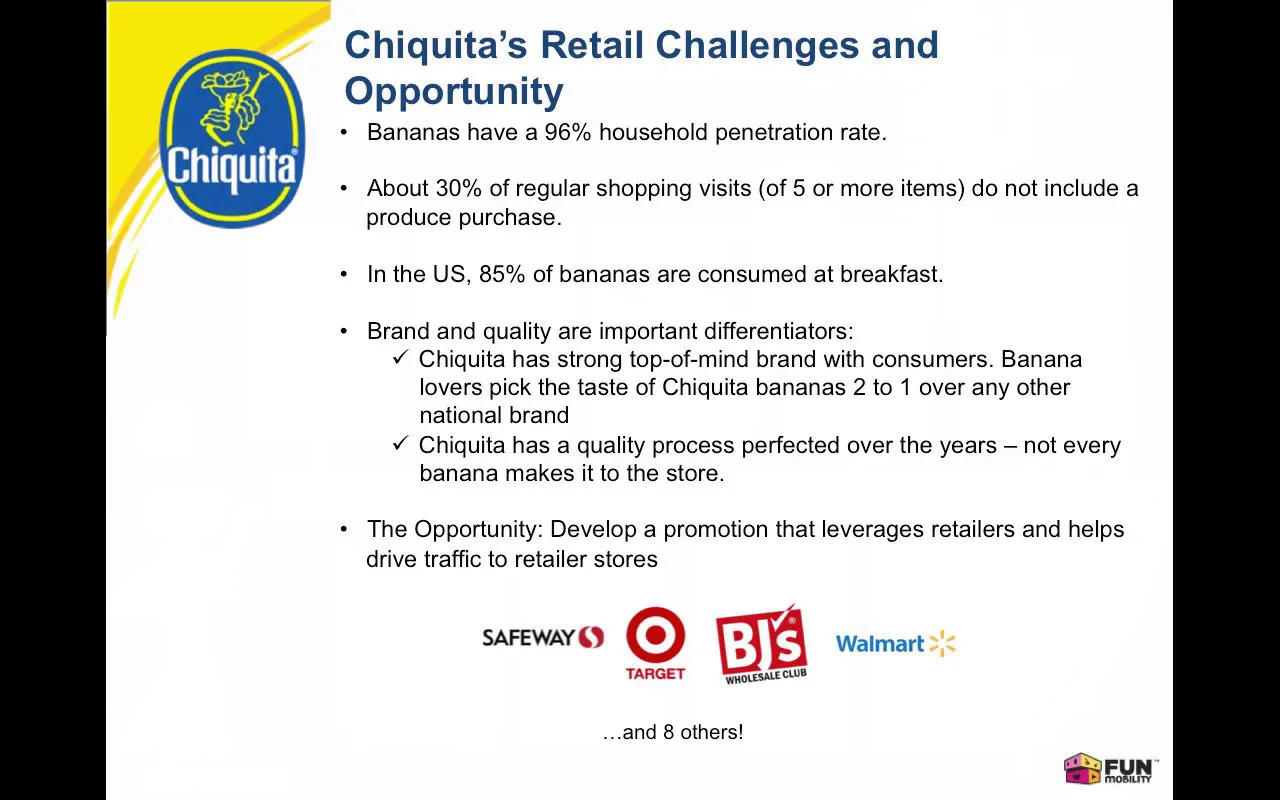 Chiquita

Chiquita's Retail Challenges and Opportunity

• Bananas have a 96% household penetration rate.

• About 30% of regular shopping visits (of 5 or more items) do not include a produce purchase.

• In the US, 85% of bananas are consumed at breakfast.

• Brand and quality are important differentiators:
✓ Chiquita has strong top-of-mind brand with consumers. Banana lovers pick the taste of Chiquita bananas 2 to 1 over any other national brand
✓ Chiquita has a quality process perfected over the years – not every banana makes it to the store.

• The Opportunity: Develop a promotion that leverages retailers and helps drive traffic to retailer stores

SAFEWAY TARGET BJ's WHOLESALE CLUB Walmart

…and 8 others!

FUN MOBILITY